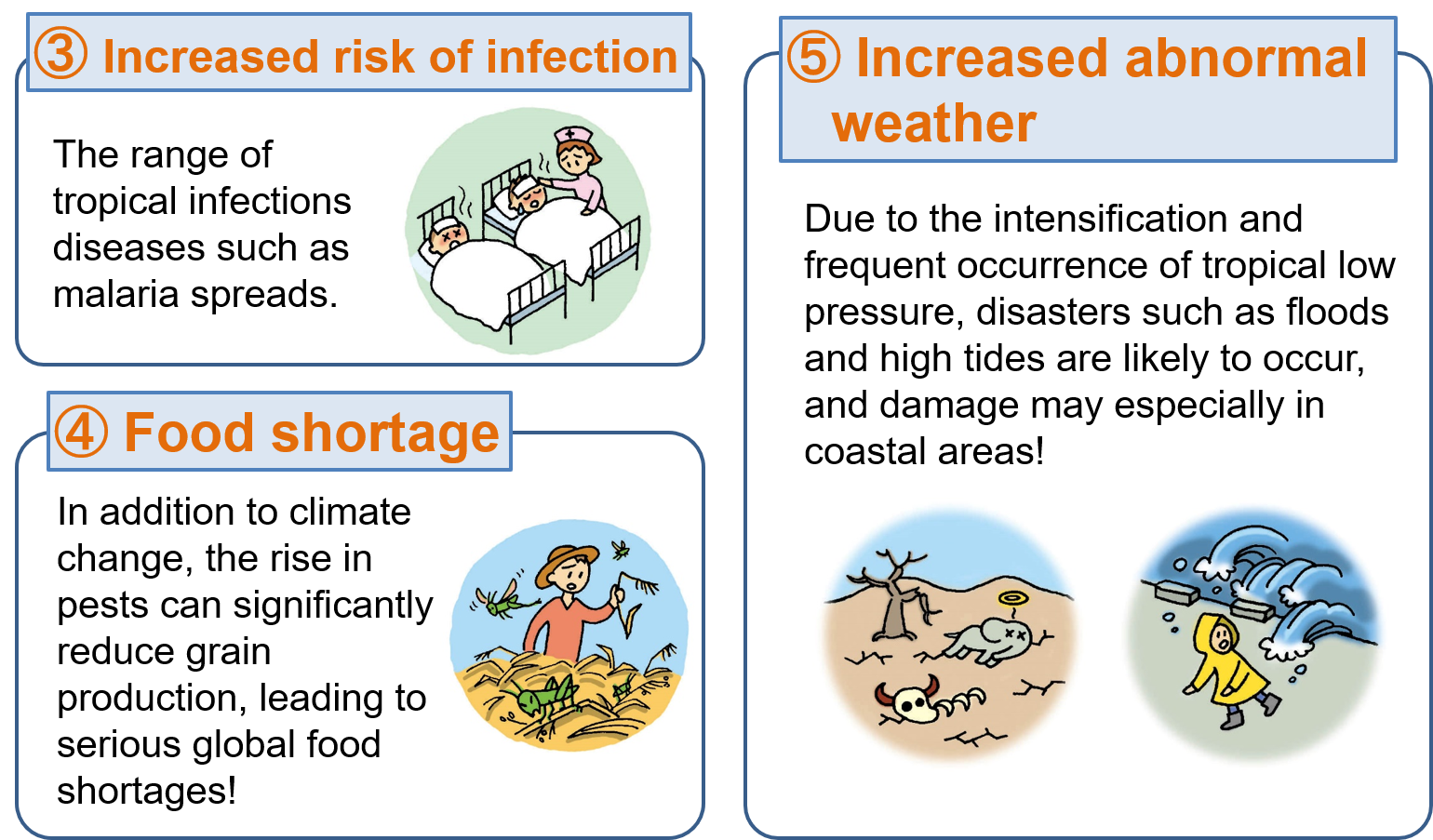 ③ Increased risk of infection

The range of tropical infections diseases such as malaria spreads.

④ Food shortage

In addition to climate change, the rise in pests can significantly reduce grain production, leading to serious global food shortages!

⑤ Increased abnormal weather

Due to the intensification and frequent occurrence of tropical low pressure, disasters such as floods and high tides are likely to occur, and damage may especially in coastal areas!